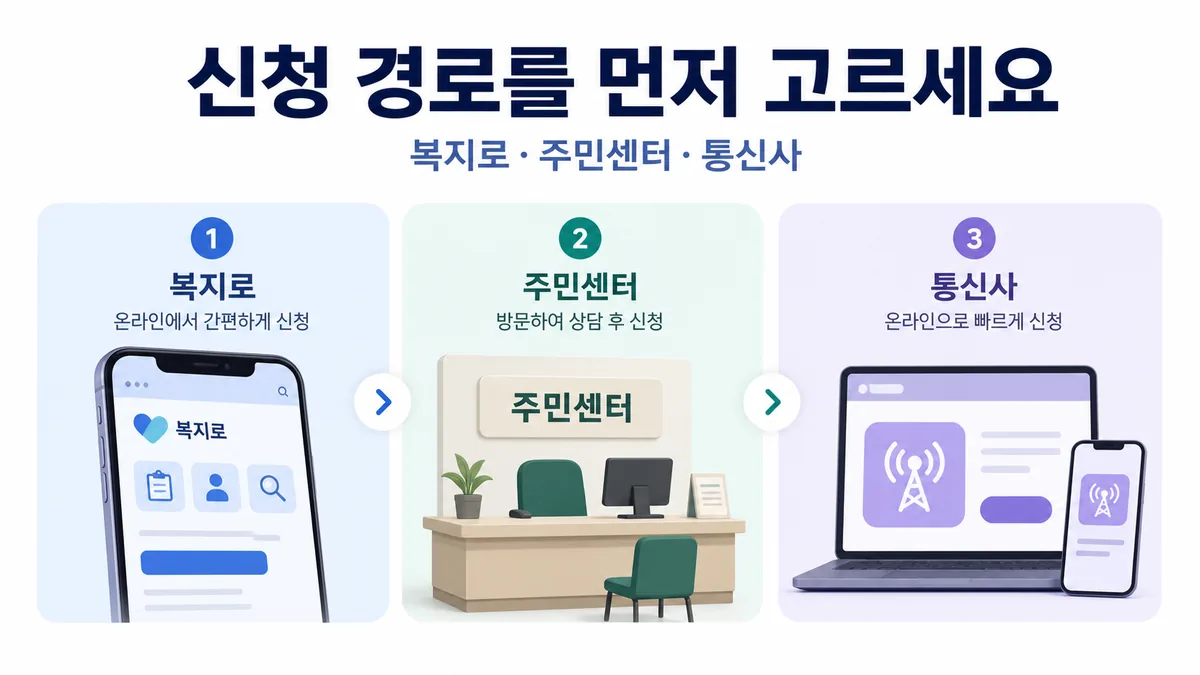 신청 경로를 먼저 고르세요

복지로 · 주민센터 · 통신사

1
복지로
온라인에서 간편하게 신청

복지로

2
주민센터
방문하여 상담 후 신청

주민센터

3
통신사
온라인으로 빠르게 신청